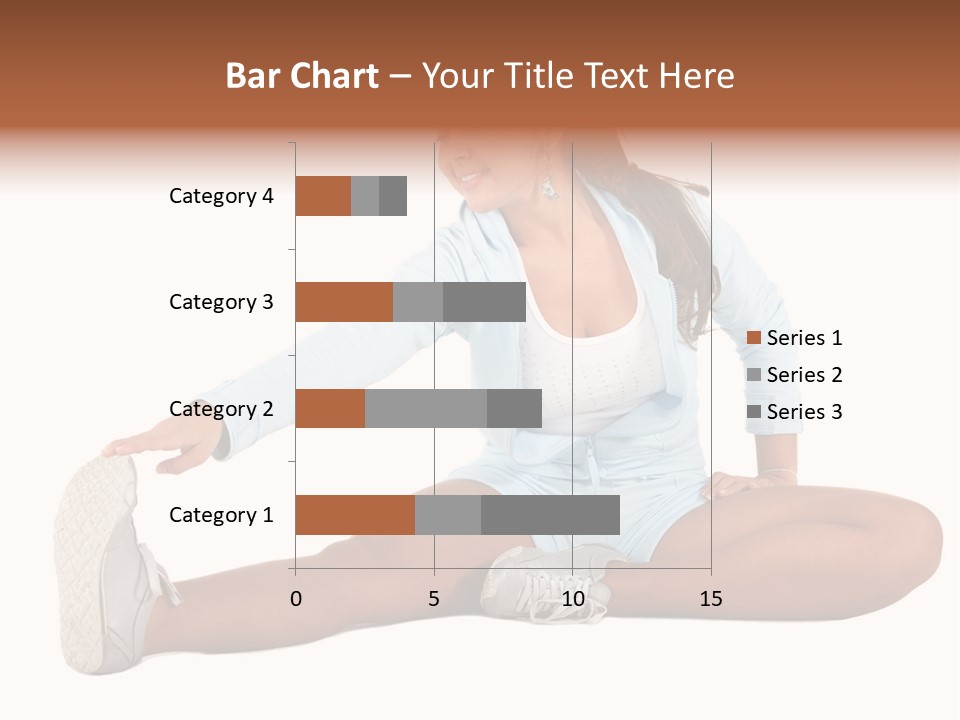 Bar Chart – Your Title Text Here

Category 4
Category 3
Category 2
Category 1

0
5
10
15

Series 1
Series 2
Series 3